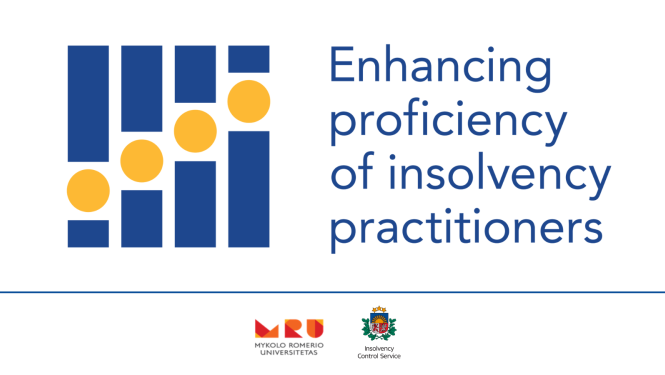 Enhancing proficiency of insolvency practitioners

MRU
MYKOLO ROMERIO UNIVERSITETAS

Insolvency Control Service